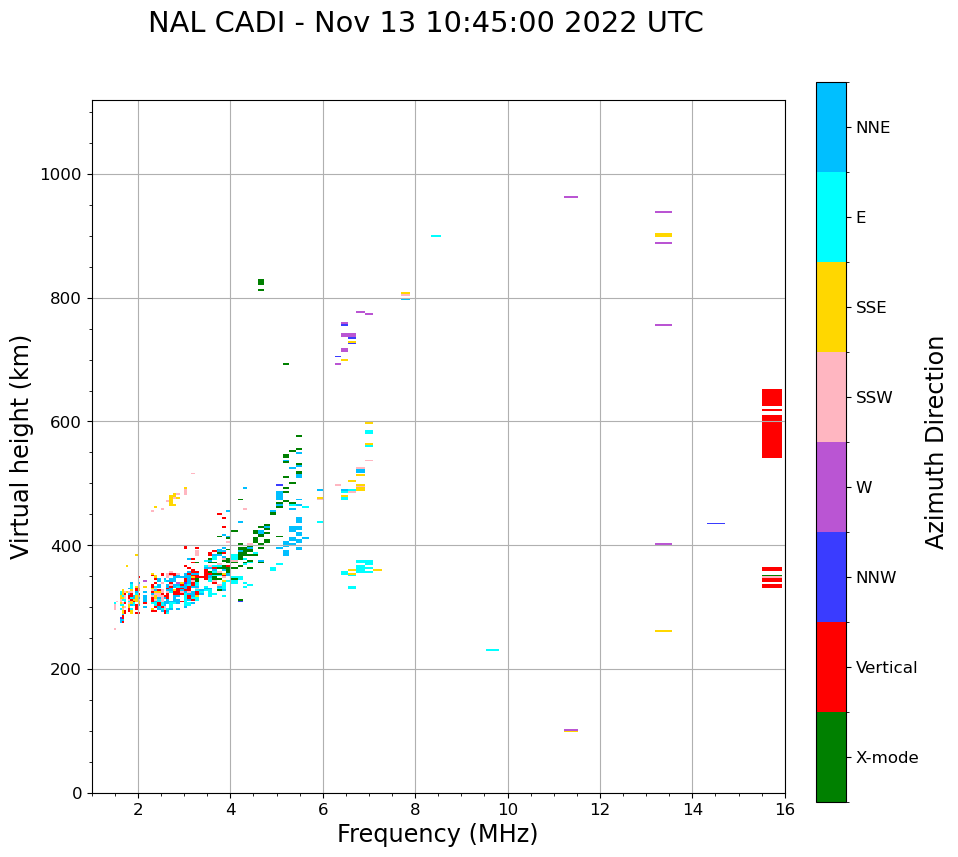 NAL CADI - Nov 13 10:45:00 2022 UTC

Virtual height (km)

1000
800
600
400
200
0

2
4
6
8
10
12
14
16

Frequency (MHz)

NNE
E
SSE
SSW
W
NNW
Vertical
X-mode

Azimuth Direction